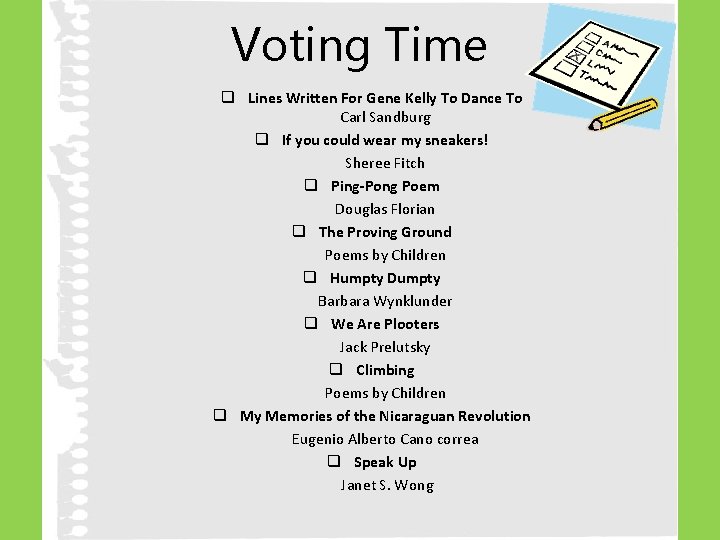 Voting Time

❑ Lines Written For Gene Kelly To Dance To
Carl Sandburg

❑ If you could wear my sneakers!
Sheree Fitch

❑ Ping-Pong Poem
Douglas Florian

❑ The Proving Ground
Poems by Children

❑ Humpty Dumpty
Barbara Wynklunder

❑ We Are Plooters
Jack Prelutsky

❑ Climbing
Poems by Children

❑ My Memories of the Nicaraguan Revolution
Eugenio Alberto Cano correa

❑ Speak Up
Janet S. Wong